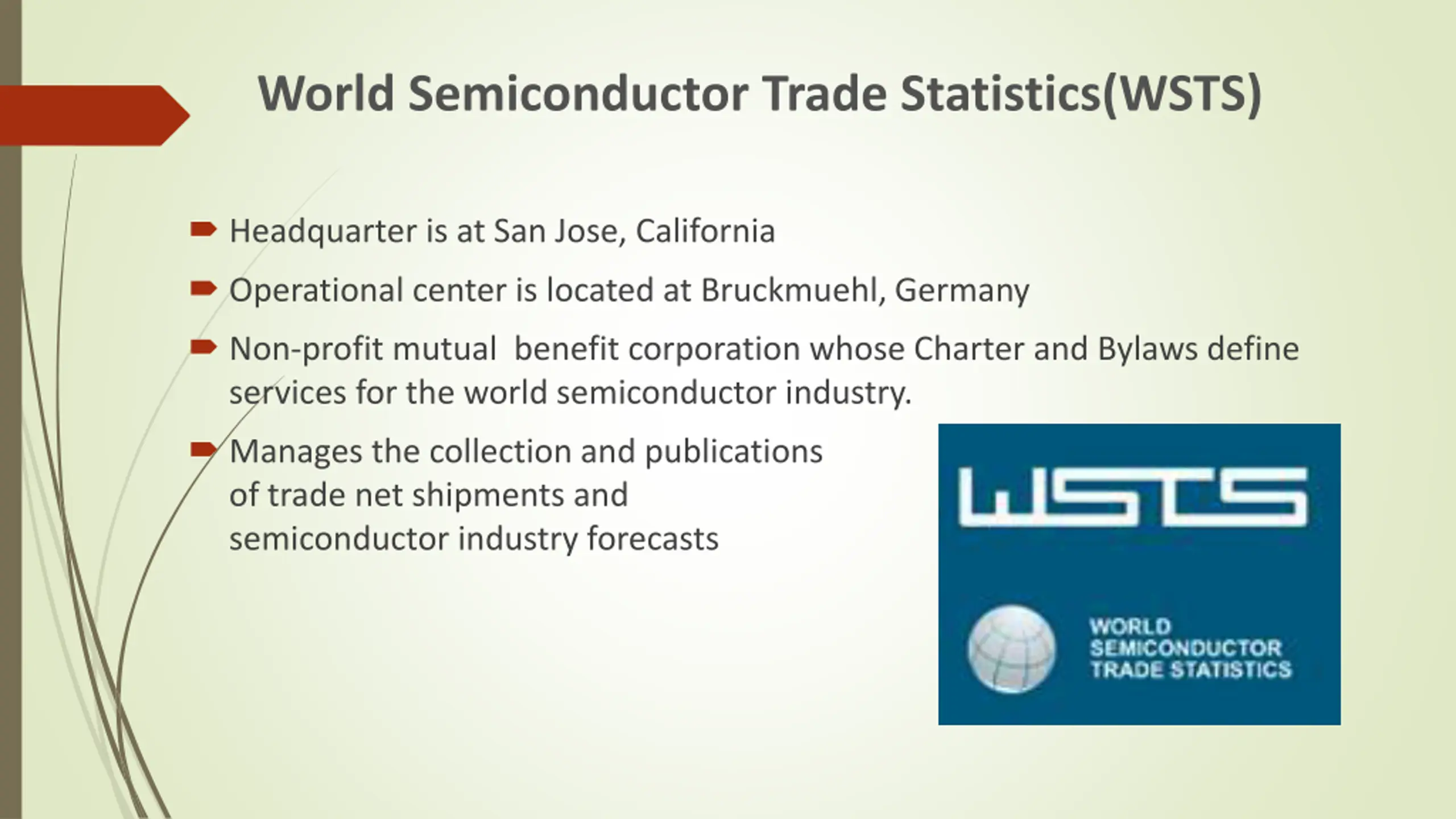 World Semiconductor Trade Statistics(WSTS)

Headquarter is at San Jose, California

Operational center is located at Bruckmuehl, Germany

Non-profit mutual  benefit corporation whose Charter and Bylaws define services for the world semiconductor industry.

Manages the collection and publications of trade net shipments and semiconductor industry forecasts

WSTS

WORLD
SEMICONDUCTOR
TRADE STATISTICS